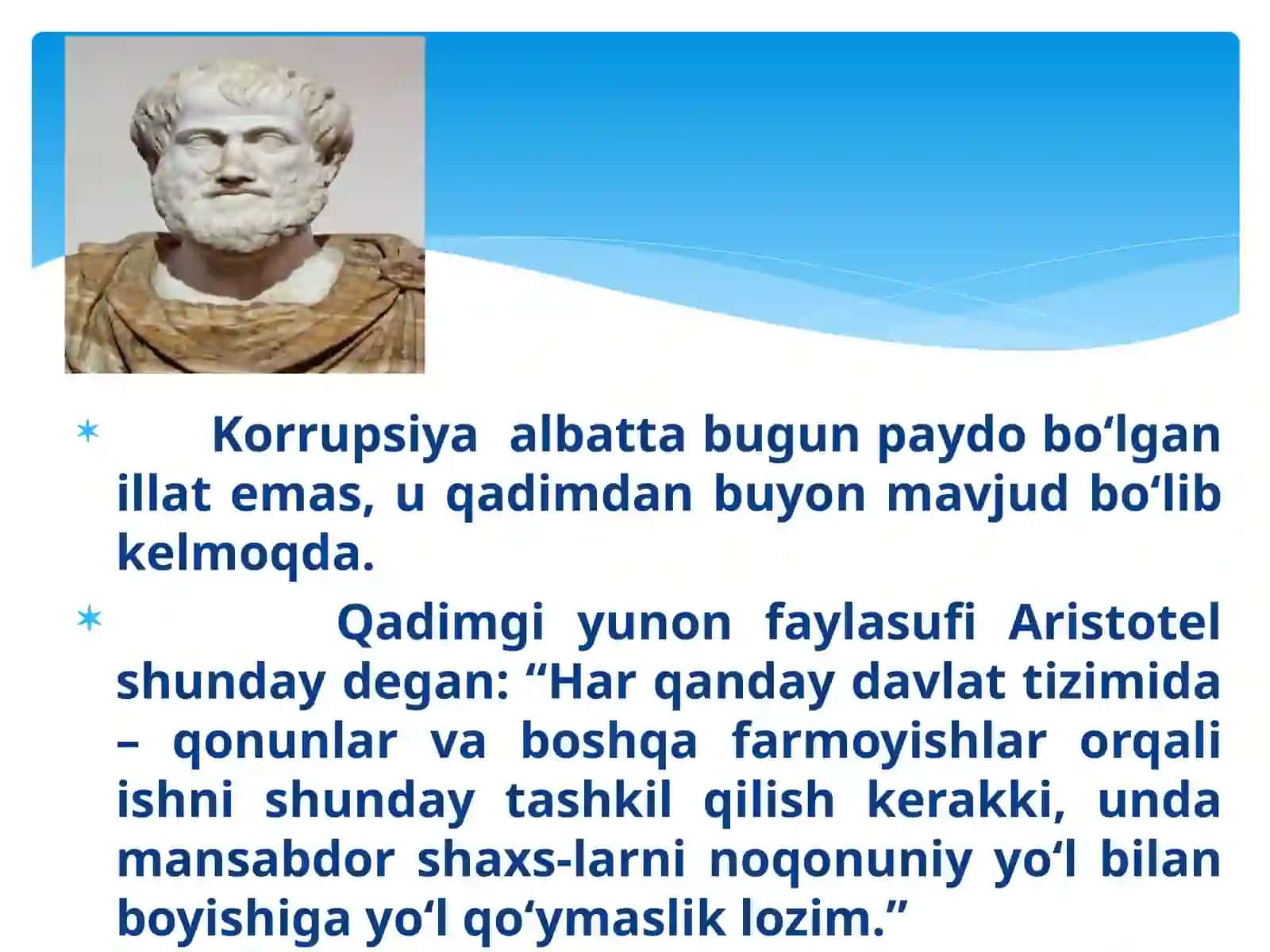 Korrupsiya albatta bugun paydo bo‘lgan illat emas, u qadimdan buyon mavjud bo‘lib kelmoqda.

Qadimgi yunon faylasufi Aristotel shunday degan: “Har qanday davlat tizimida – qonunlar va boshqa farmoyishlar orqali ishni shunday tashkil qilish kerakki, unda mansabdor shaxs-larni noqonuniy yo‘l bilan boyishiga yo‘l qo‘ymaslik lozim.”